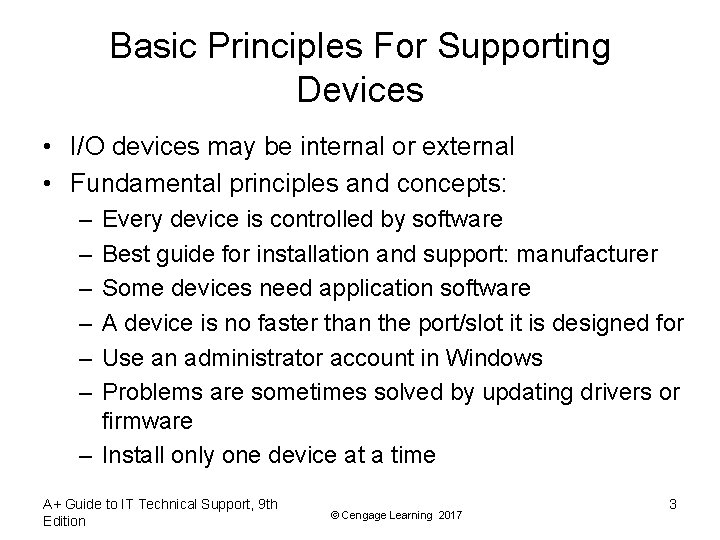 Basic Principles For Supporting Devices

• I/O devices may be internal or external
• Fundamental principles and concepts:
  – Every device is controlled by software
  – Best guide for installation and support: manufacturer
  – Some devices need application software
  – A device is no faster than the port/slot it is designed for
  – Use an administrator account in Windows
  – Problems are sometimes solved by updating drivers or firmware
  – Install only one device at a time

A+ Guide to IT Technical Support, 9th Edition

© Cengage Learning 2017

3